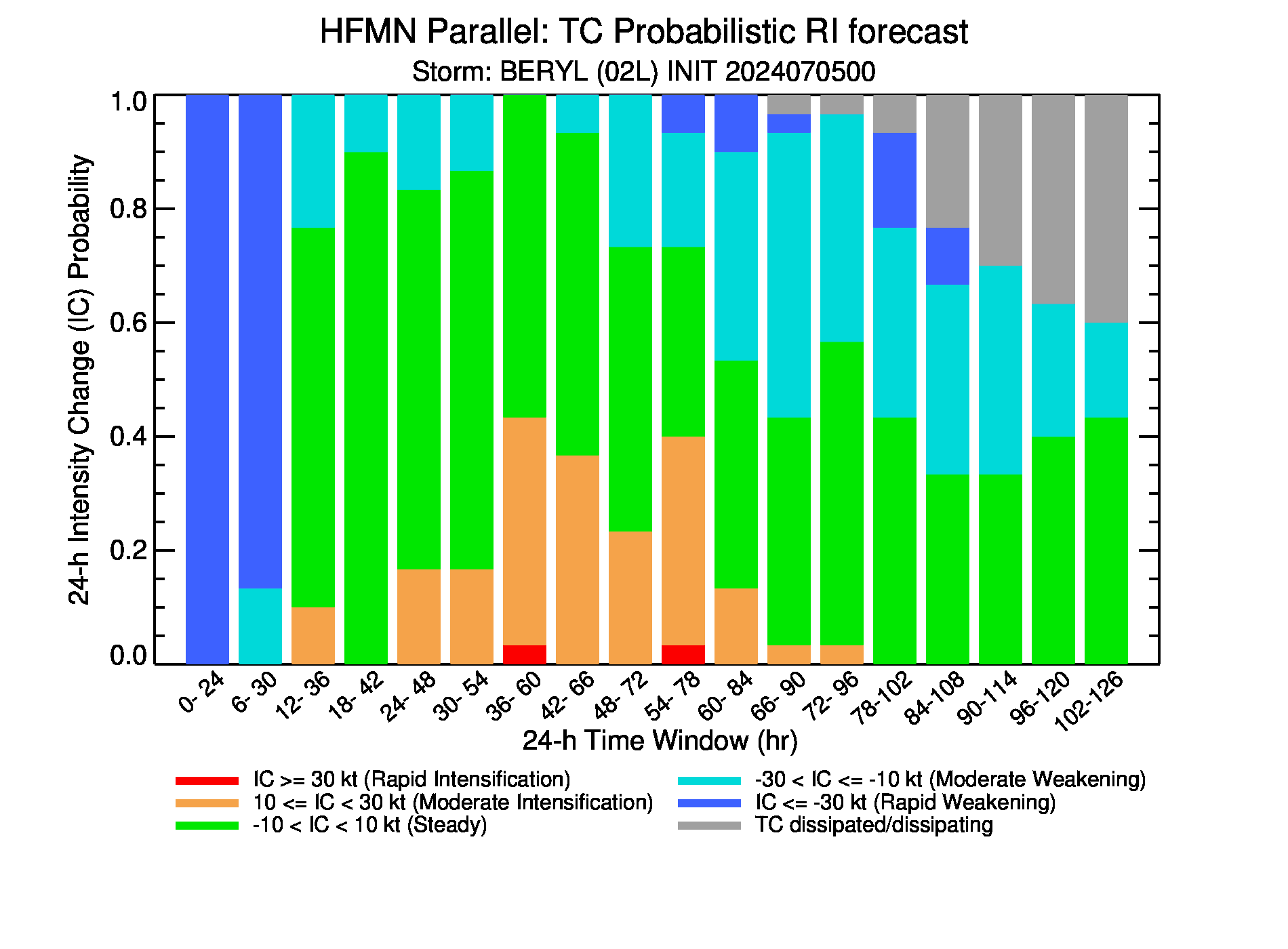 HFMN Parallel: TC Probabilistic RI forecast
Storm: BERYL (02L) INIT 2024070500

24-h Intensity Change (IC) Probability

1.0
0.8
0.6
0.4
0.2
0.0

0- 24
6- 30
12- 36
18- 42
24- 48
30- 54
36- 60
42- 66
48- 72
54- 78
60- 84
66- 90
72- 96
78-102
84-108
90-114
96-120
102-126

24-h Time Window (hr)

IC >= 30 kt (Rapid Intensification)
10 <= IC < 30 kt (Moderate Intensification)
-10 < IC < 10 kt (Steady)
-30 < IC <= -10 kt (Moderate Weakening)
IC <= -30 kt (Rapid Weakening)
TC dissipated/dissipating